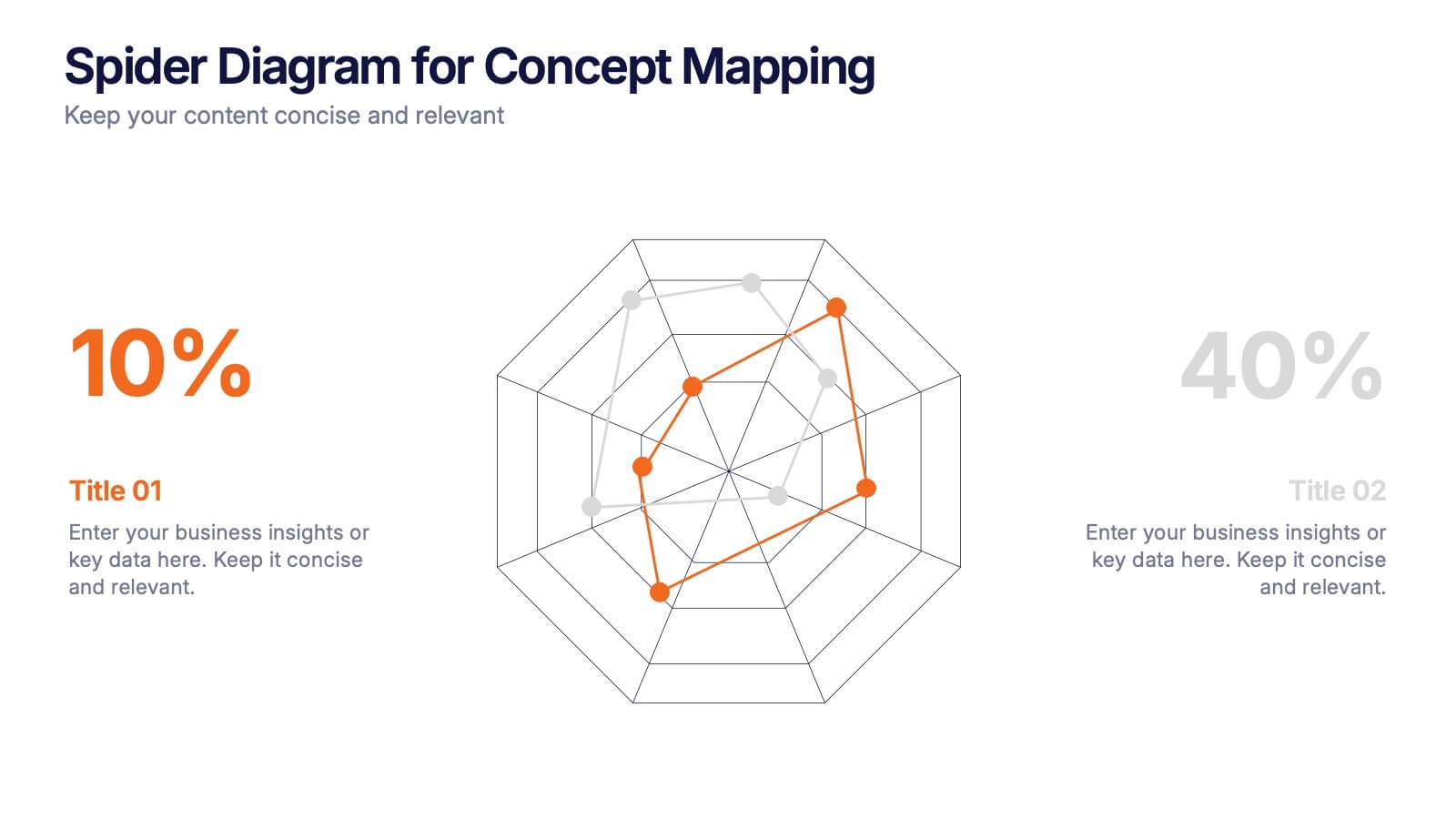 Spider Diagram for Concept Mapping

Keep your content concise and relevant

10%

Title 01

Enter your business insights or key data here. Keep it concise and relevant.

40%

Title 02

Enter your business insights or key data here. Keep it concise and relevant.